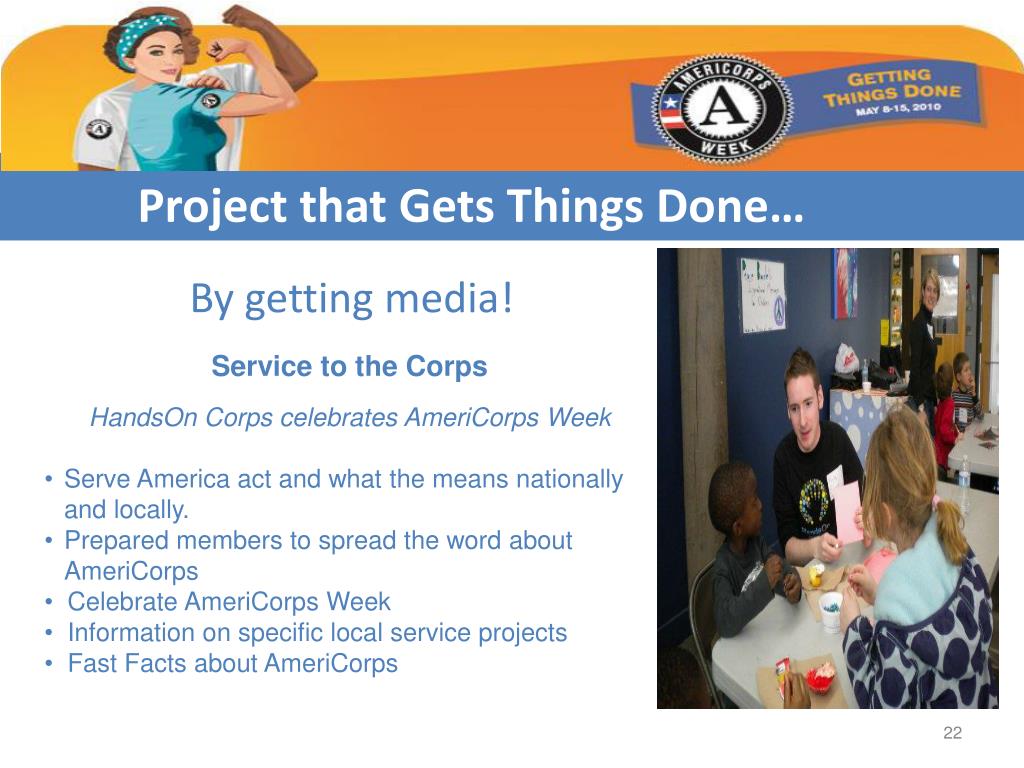 AMERICORPS WEEK

GETTING THINGS DONE
MAY 8-15, 2010

Project that Gets Things Done…

By getting media!

Service to the Corps

HandsOn Corps celebrates AmeriCorps Week

• Serve America act and what the means nationally and locally.
• Prepared members to spread the word about AmeriCorps
• Celebrate AmeriCorps Week
• Information on specific local service projects
• Fast Facts about AmeriCorps

22